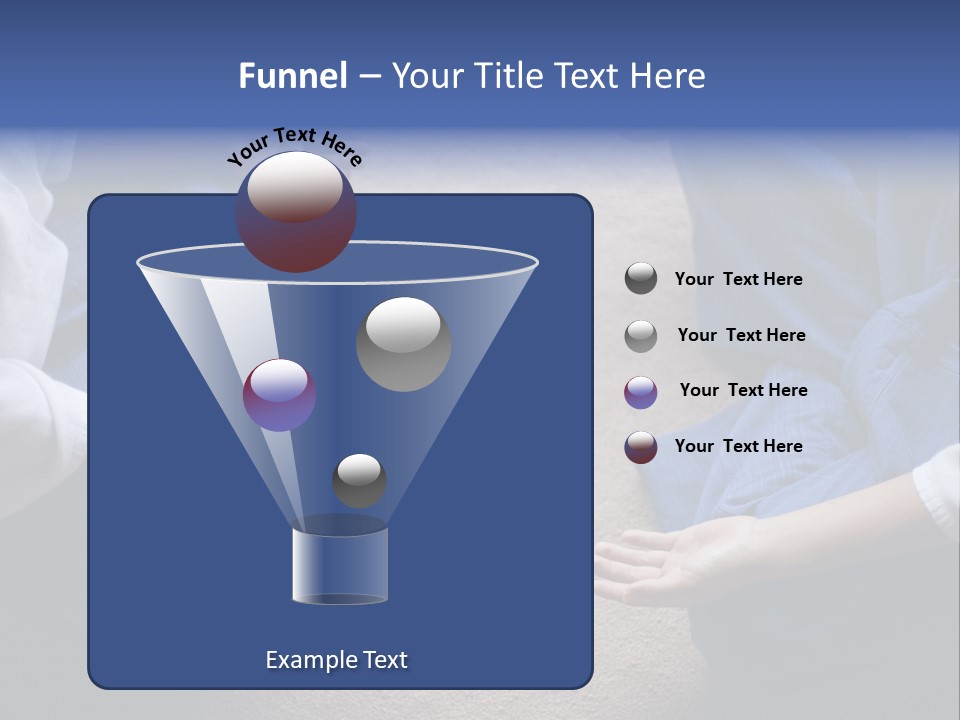 Funnel – Your Title Text Here

Your Text Here

Your Text Here

Your Text Here

Your Text Here

Your Text Here

Example Text